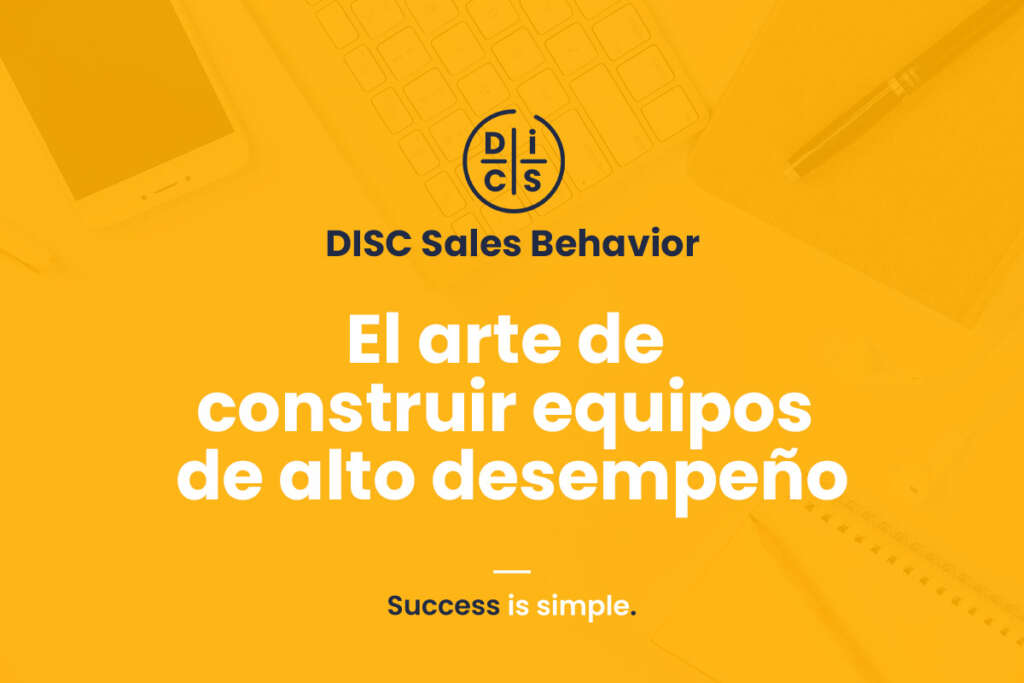 D i
C S

DISC Sales Behavior

El arte de construir equipos de alto desempeño

Success is simple.